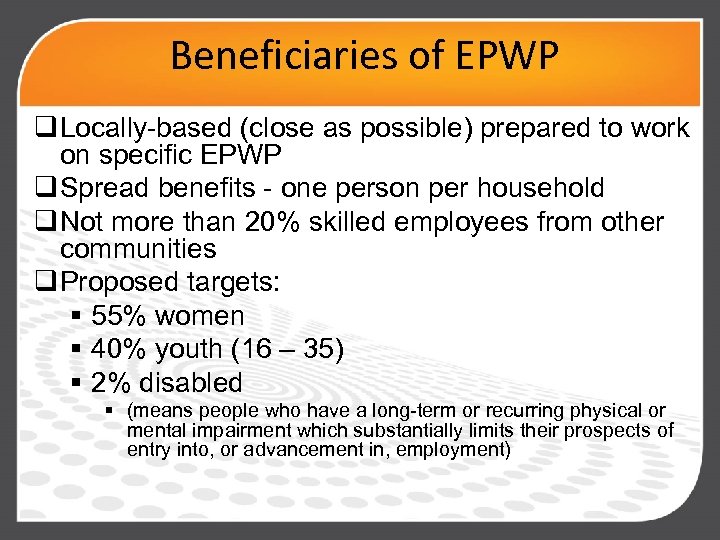 Beneficiaries of EPWP

❑ Locally-based (close as possible) prepared to work on specific EPWP

❑ Spread benefits - one person per household

❑ Not more than 20% skilled employees from other communities

❑ Proposed targets:

▪ 55% women

▪ 40% youth (16 – 35)

▪ 2% disabled

▪ (means people who have a long-term or recurring physical or mental impairment which substantially limits their prospects of entry into, or advancement in, employment)